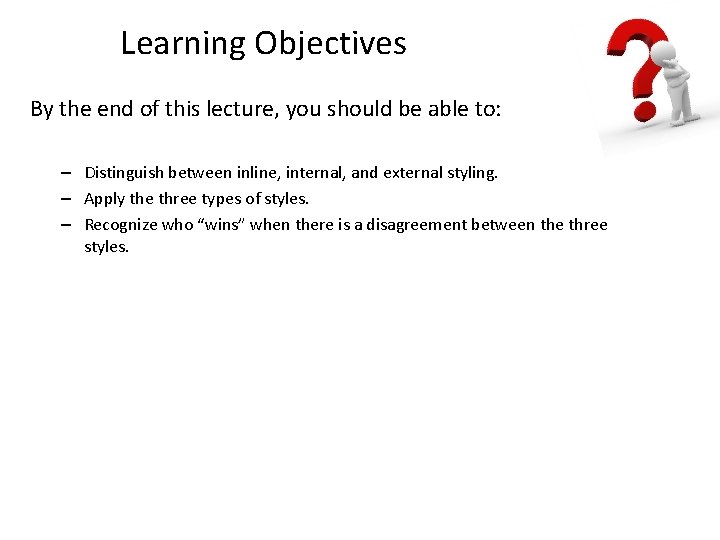 Learning Objectives

By the end of this lecture, you should be able to:

– Distinguish between inline, internal, and external styling.
– Apply the three types of styles.
– Recognize who “wins” when there is a disagreement between the three styles.